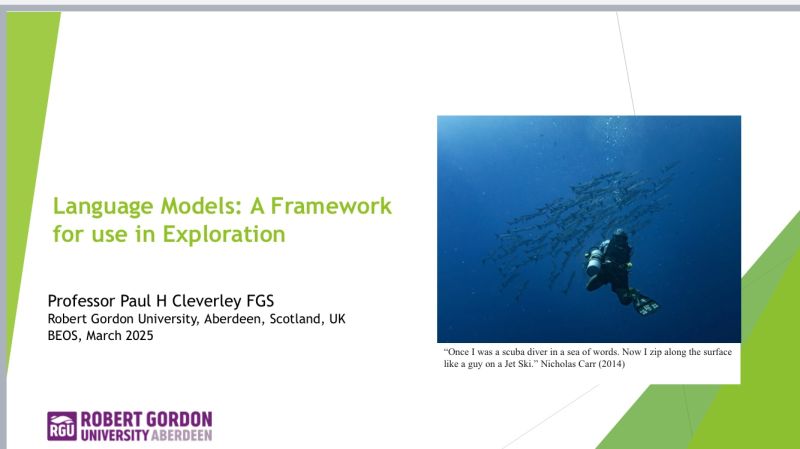 Language Models: A Framework for use in Exploration

Professor Paul H Cleverley FGS
Robert Gordon University, Aberdeen, Scotland, UK
BEOS, March 2025

"Once I was a scuba diver in a sea of words. Now I zip along the surface like a guy on a Jet Ski." Nicholas Carr (2014)

RGU ROBERT GORDON UNIVERSITY ABERDEEN